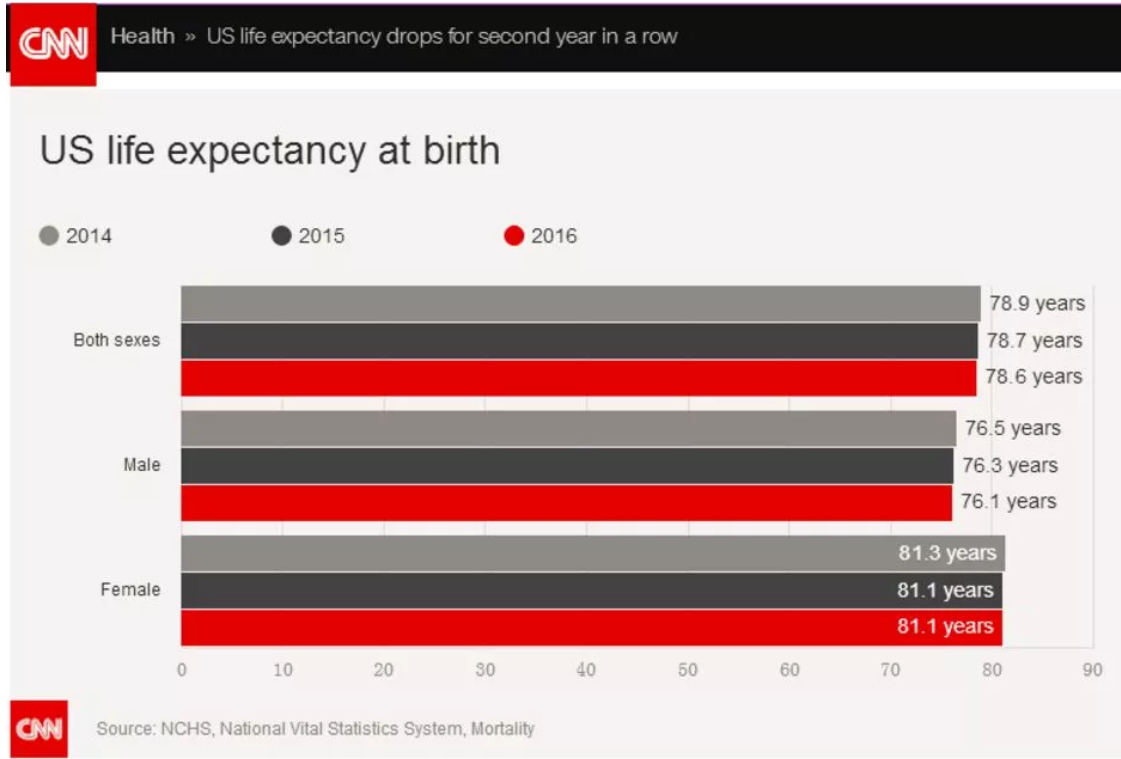 CNN Health » US life expectancy drops for second year in a row

US life expectancy at birth

2014 2015 2016

Both sexes
78.9 years
78.7 years
78.6 years

Male
76.5 years
76.3 years
76.1 years

Female
81.3 years
81.1 years
81.1 years

0 10 20 30 40 50 60 70 80 90

CNN Source: NCHS, National Vital Statistics System, Mortality